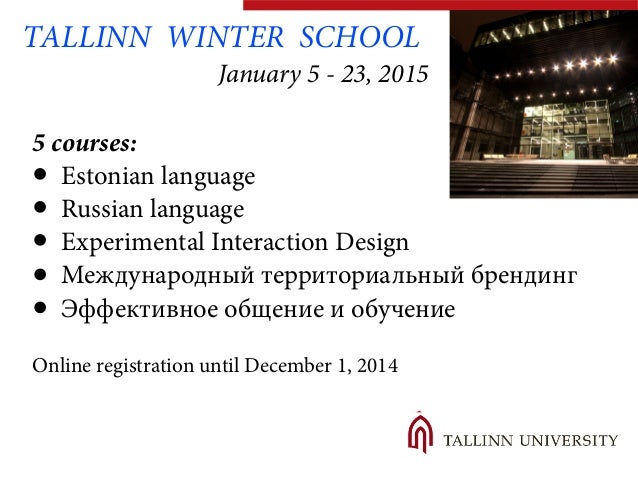 TALLINN WINTER SCHOOL

January 5 - 23, 2015

5 courses:

- Estonian language
- Russian language
- Experimental Interaction Design
- Международный территориальный брендинг
- Эффективное общение и обучение

Online registration until December 1, 2014

TALLINN UNIVERSITY